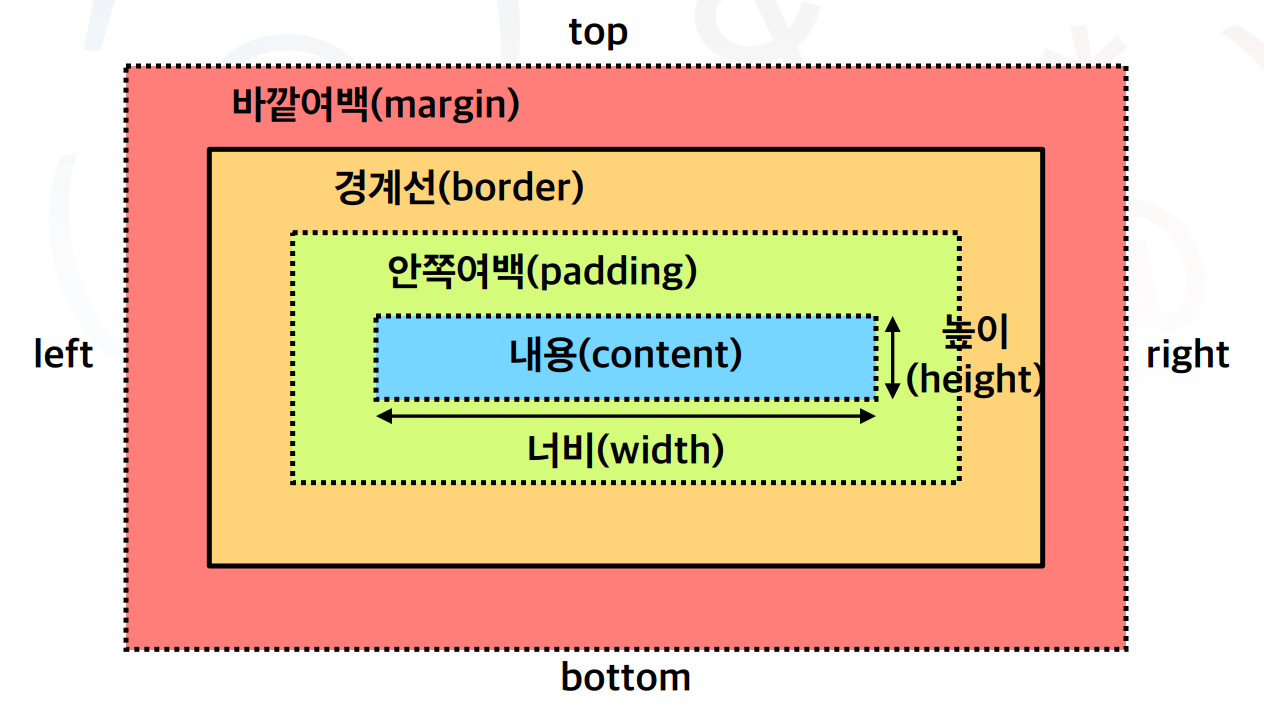 top

바깥여백(margin)

경계선(border)

안쪽여백(padding)

left

내용(content)

높이 (height)

right

너비(width)

bottom